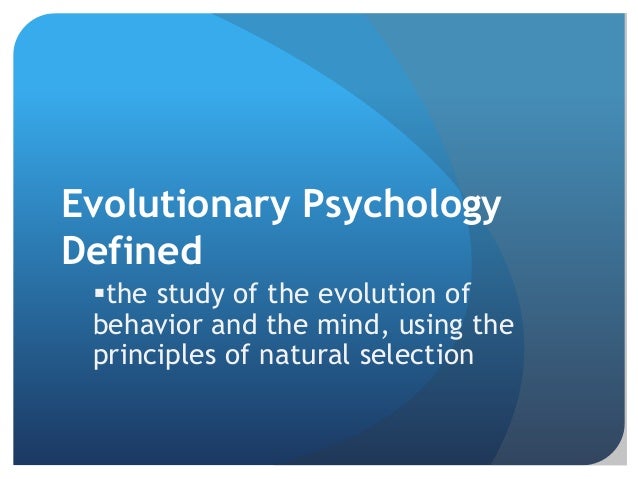 Evolutionary Psychology Defined

▪the study of the evolution of behavior and the mind, using the principles of natural selection